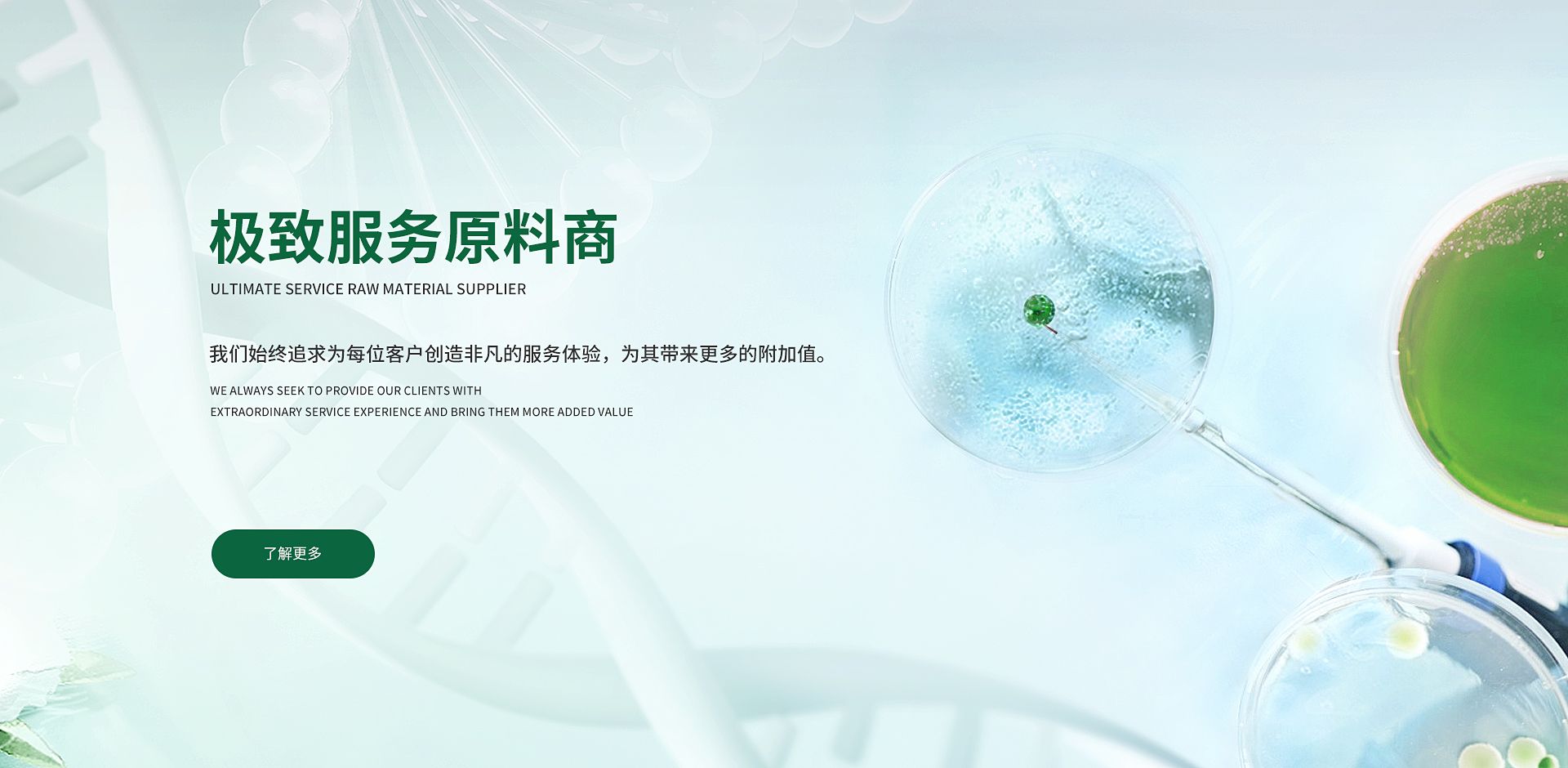 极致服务原料商

ULTIMATE SERVICE RAW MATERIAL SUPPLIER

我们始终追求为每位客户创造非凡的服务体验，为其带来更多的附加值。

WE ALWAYS SEEK TO PROVIDE OUR CLIENTS WITH EXTRAORDINARY SERVICE EXPERIENCE AND BRING THEM MORE ADDED VALUE

了解更多